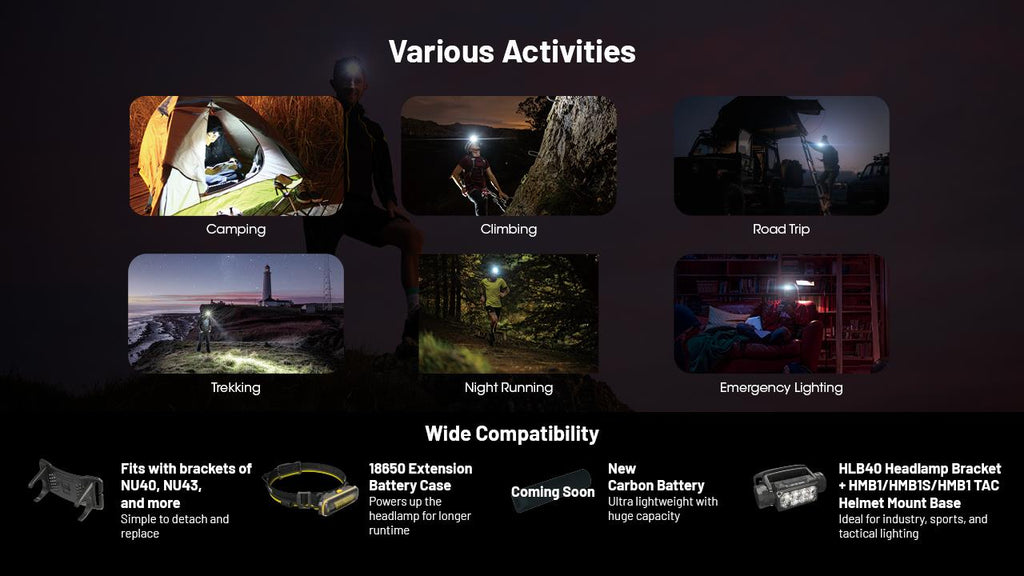 Various Activities

Camping

Climbing

Road Trip

Trekking

Night Running

Emergency Lighting

Wide Compatibility

Fits with brackets of NU40, NU43, and more
Simple to detach and replace

18650 Extension Battery Case
Powers up the headlamp for longer runtime

Coming Soon

New Carbon Battery
Ultra lightweight with huge capacity

HLB40 Headlamp Bracket + HMB1/HMB1S/HMB1 TAC Helmet Mount Base
Ideal for industry, sports, and tactical lighting